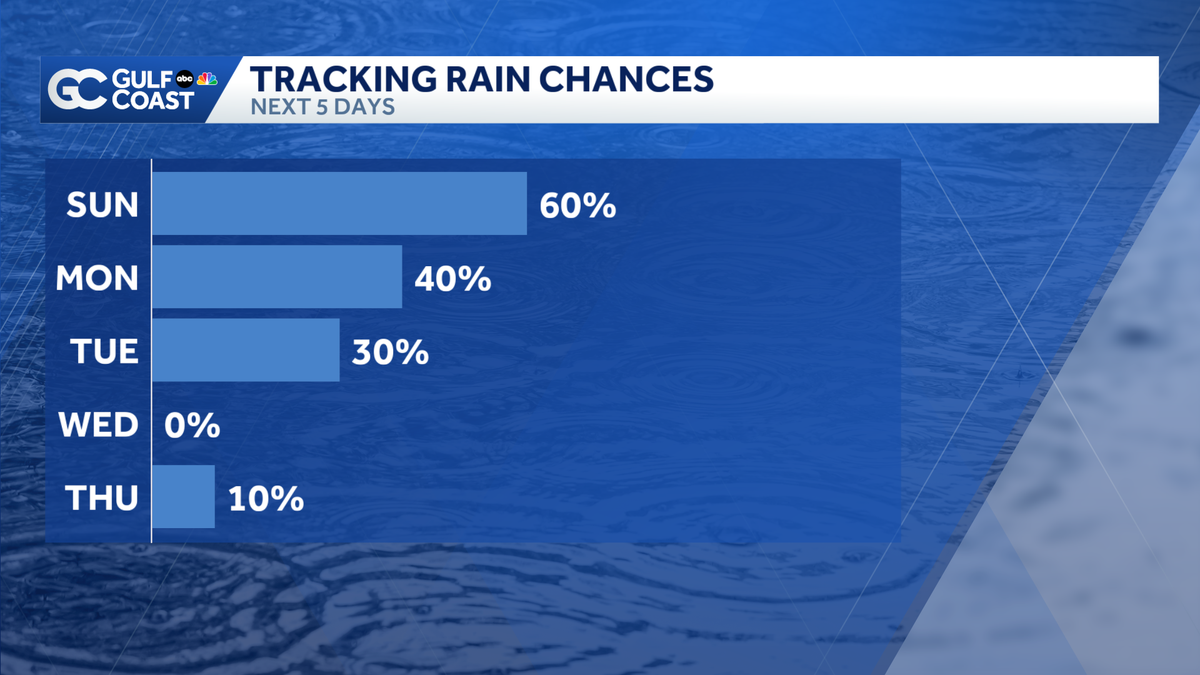 GC GULF COAST abc

TRACKING RAIN CHANCES
NEXT 5 DAYS

SUN 60%
MON 40%
TUE 30%
WED 0%
THU 10%